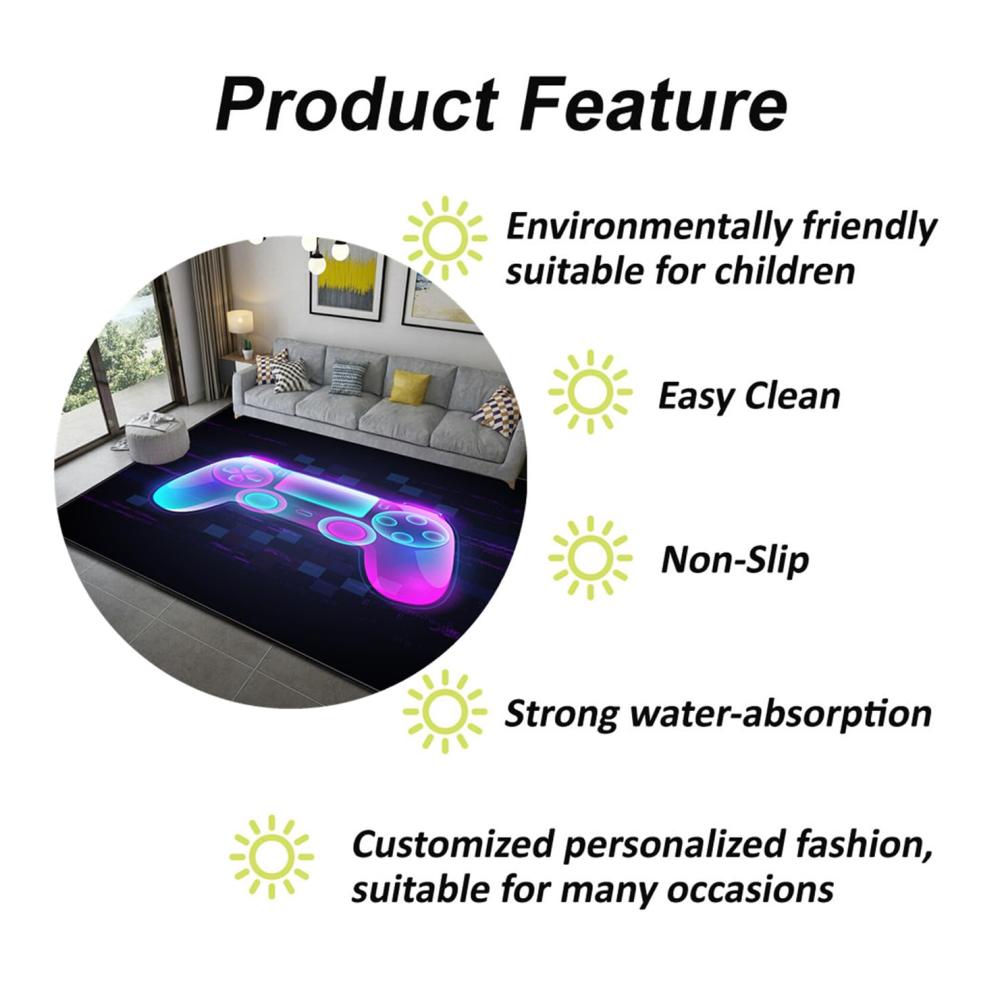 Product Feature

Environmentally friendly suitable for children

Easy Clean

Non-Slip

Strong water-absorption

Customized personalized fashion, suitable for many occasions